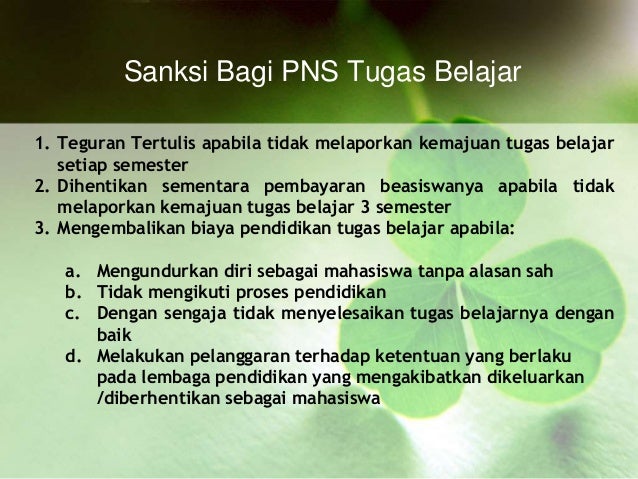 Sanksi Bagi PNS Tugas Belajar

1. Teguran Tertulis apabila tidak melaporkan kemajuan tugas belajar setiap semester
2. Dihentikan sementara pembayaran beasiswanya apabila tidak melaporkan kemajuan tugas belajar 3 semester
3. Mengembalikan biaya pendidikan tugas belajar apabila:

a. Mengundurkan diri sebagai mahasiswa tanpa alasan sah
b. Tidak mengikuti proses pendidikan
c. Dengan sengaja tidak menyelesaikan tugas belajarnya dengan baik
d. Melakukan pelanggaran terhadap ketentuan yang berlaku pada lembaga pendidikan yang mengakibatkan dikeluarkan /diberhentikan sebagai mahasiswa